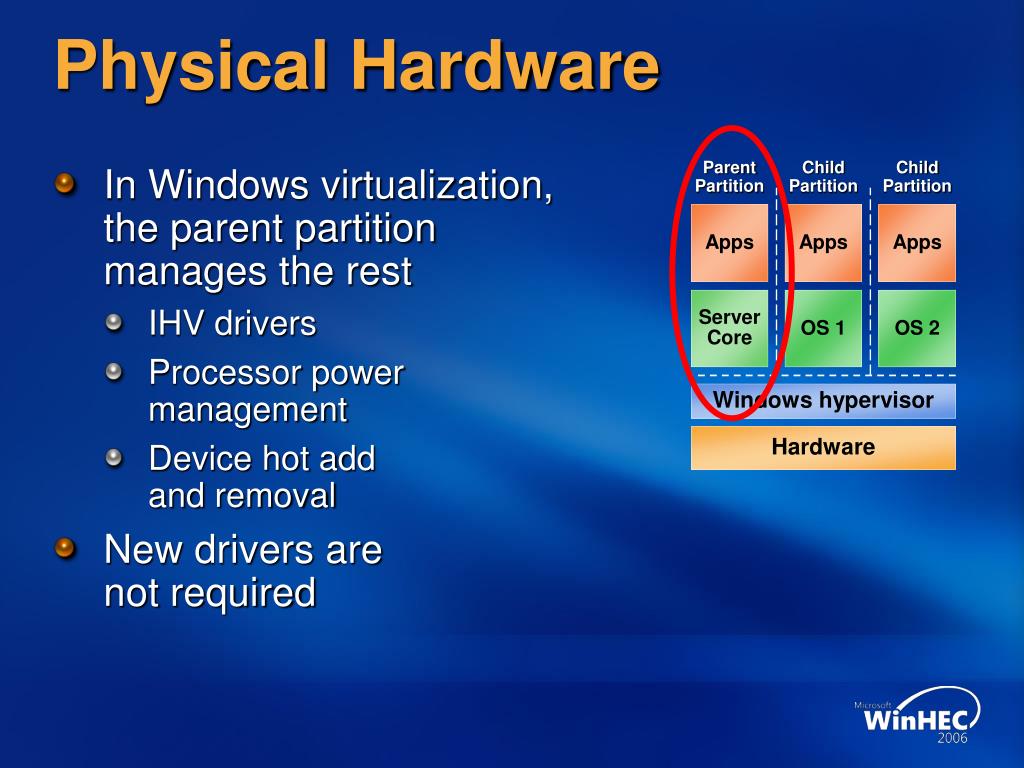 Physical Hardware

In Windows virtualization, the parent partition manages the rest

IHV drivers

Processor power management

Device hot add and removal

New drivers are not required

Parent Partition

Child Partition

Child Partition

Apps

Apps

Apps

Server Core

OS 1

OS 2

Windows hypervisor

Hardware

Microsoft WinHEC 2006